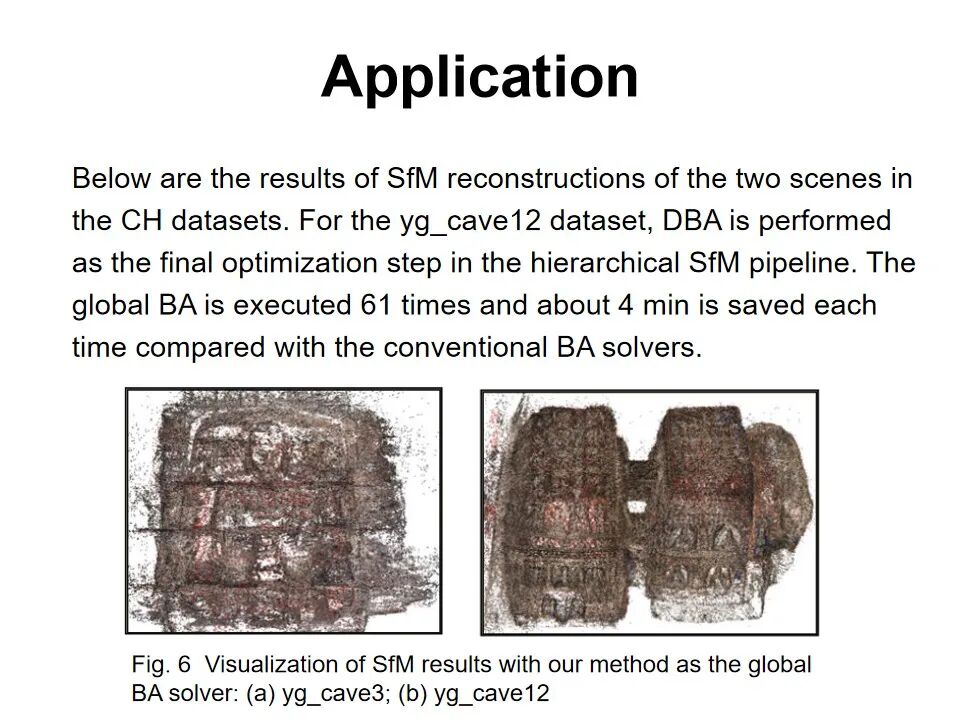 Application

Below are the results of SfM reconstructions of the two scenes in the CH datasets. For the yg_cave12 dataset, DBA is performed as the final optimization step in the hierarchical SfM pipeline. The global BA is executed 61 times and about 4 min is saved each time compared with the conventional BA solvers.

Fig. 6 Visualization of SfM results with our method as the global BA solver: (a) yg_cave3; (b) yg_cave12